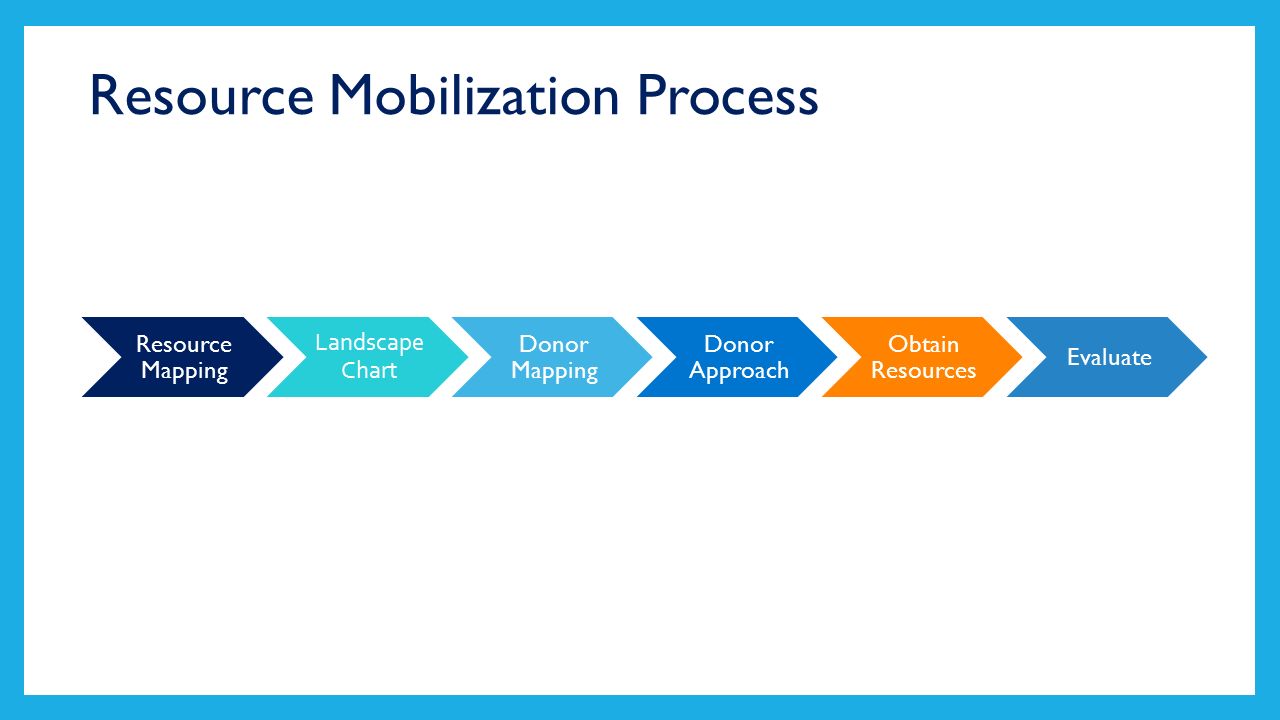 Resource Mobilization Process

Resource Mapping

Landscape Chart

Donor Mapping

Donor Approach

Obtain Resources

Evaluate